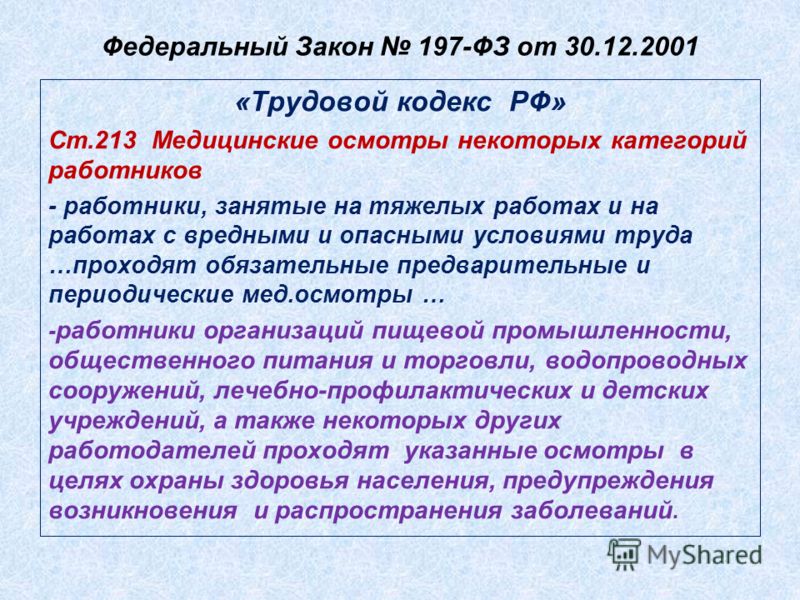 Федеральный Закон № 197-ФЗ от 30.12.2001

«Трудовой кодекс РФ»

Ст.213 Медицинские осмотры некоторых категорий работников

- работники, занятые на тяжелых работах и на работах с вредными и опасными условиями труда …проходят обязательные предварительные и периодические мед.осмотры …

-работники организаций пищевой промышленности, общественного питания и торговли, водопроводных сооружений, лечебно-профилактических и детских учреждений, а также некоторых других работодателей проходят указанные осмотры в целях охраны здоровья населения, предупреждения возникновения и распространения заболеваний.

MyShared